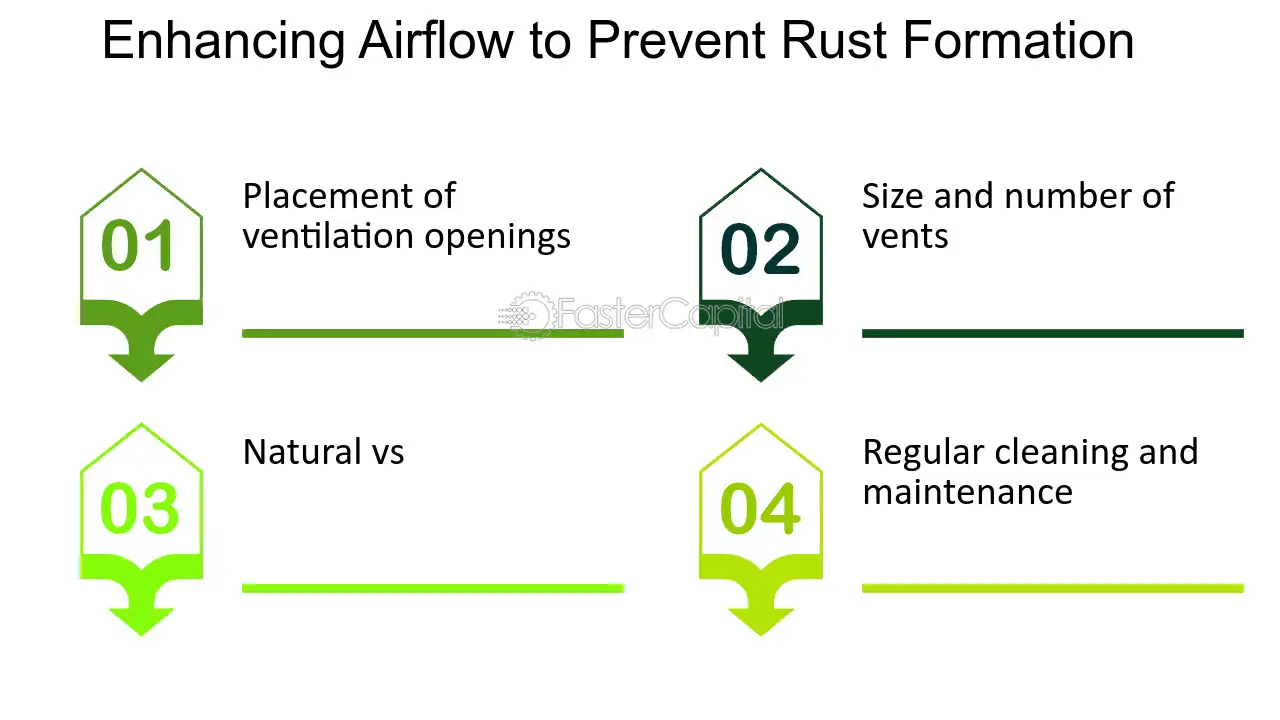 Enhancing Airflow to Prevent Rust Formation

01

Placement of ventilation openings

02

Size and number of vents

03

Natural vs

04

Regular cleaning and maintenance

FasterCapital